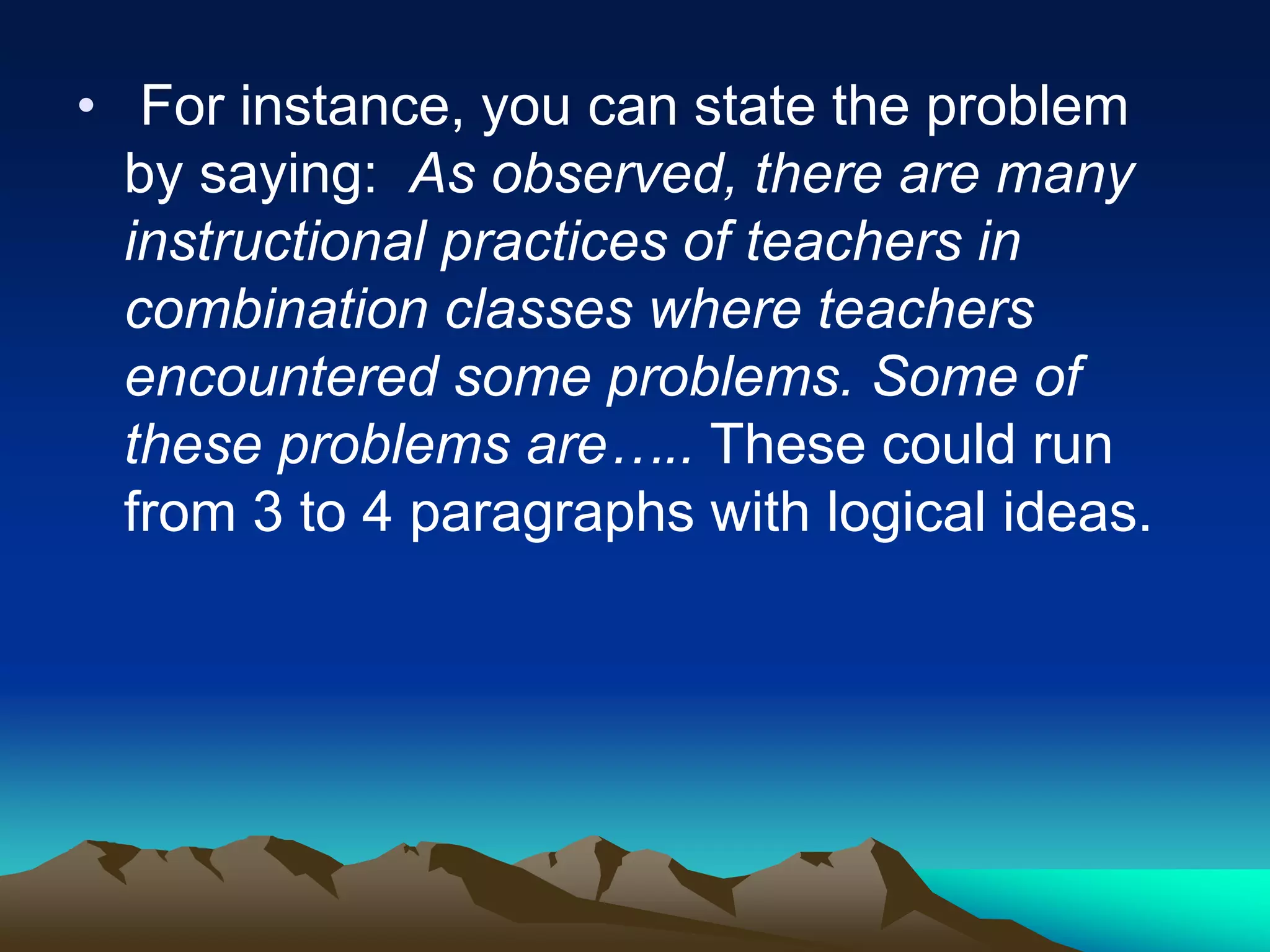 • For instance, you can state the problem by saying: As observed, there are many instructional practices of teachers in combination classes where teachers encountered some problems. Some of these problems are….. These could run from 3 to 4 paragraphs with logical ideas.